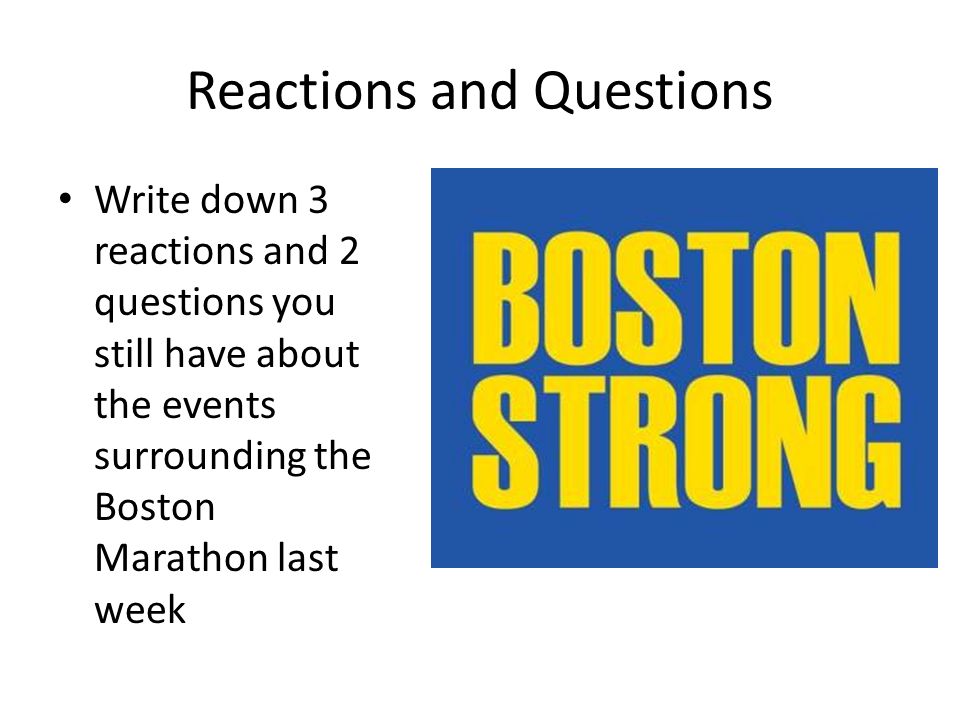 Reactions and Questions

• Write down 3 reactions and 2 questions you still have about the events surrounding the Boston Marathon last week

BOSTON
STRONG